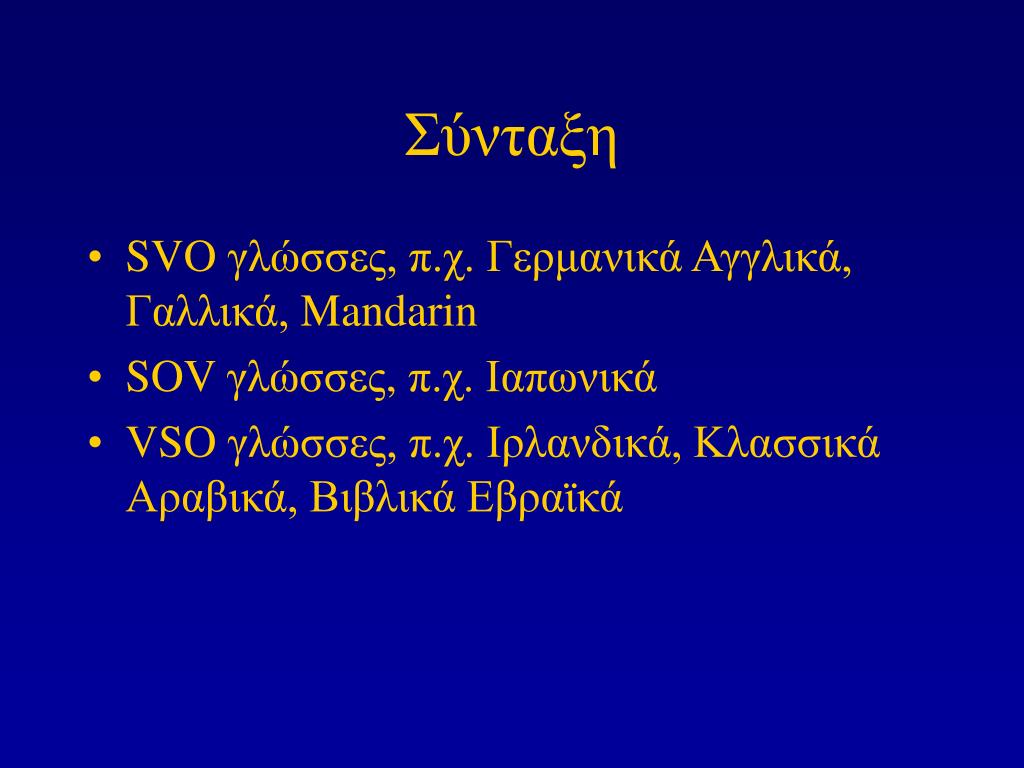 Σύνταξη

• SVO γλώσσες, π.χ. Γερμανικά Αγγλικά, Γαλλικά, Mandarin
• SOV γλώσσες, π.χ. Ιαπωνικά
• VSO γλώσσες, π.χ. Ιρλανδικά, Κλασσικά Αραβικά, Βιβλικά Εβραϊκά